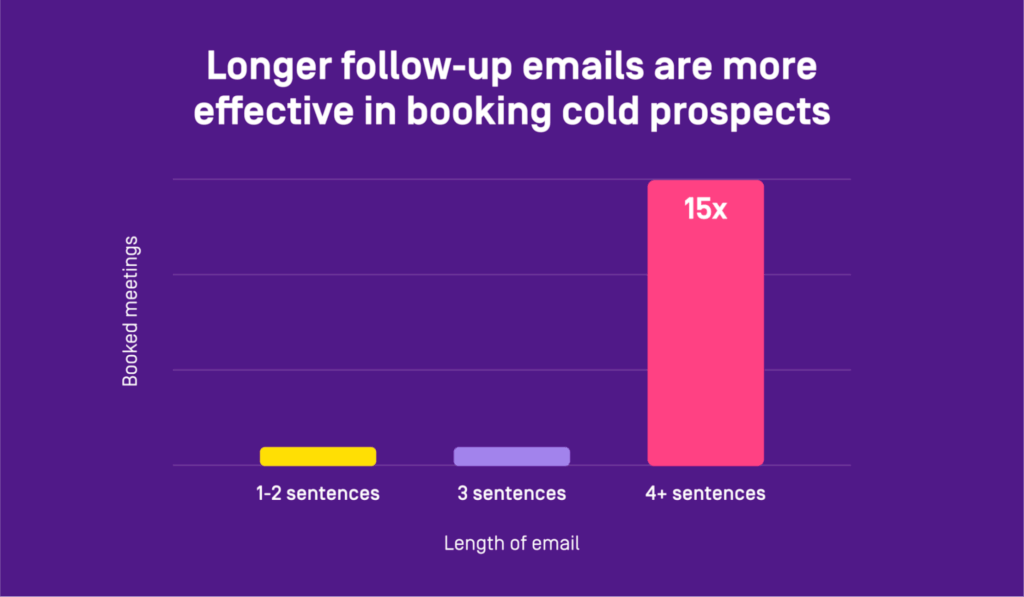 Longer follow-up emails are more effective in booking cold prospects

Booked meetings

15x

1-2 sentences
3 sentences
4+ sentences

Length of email